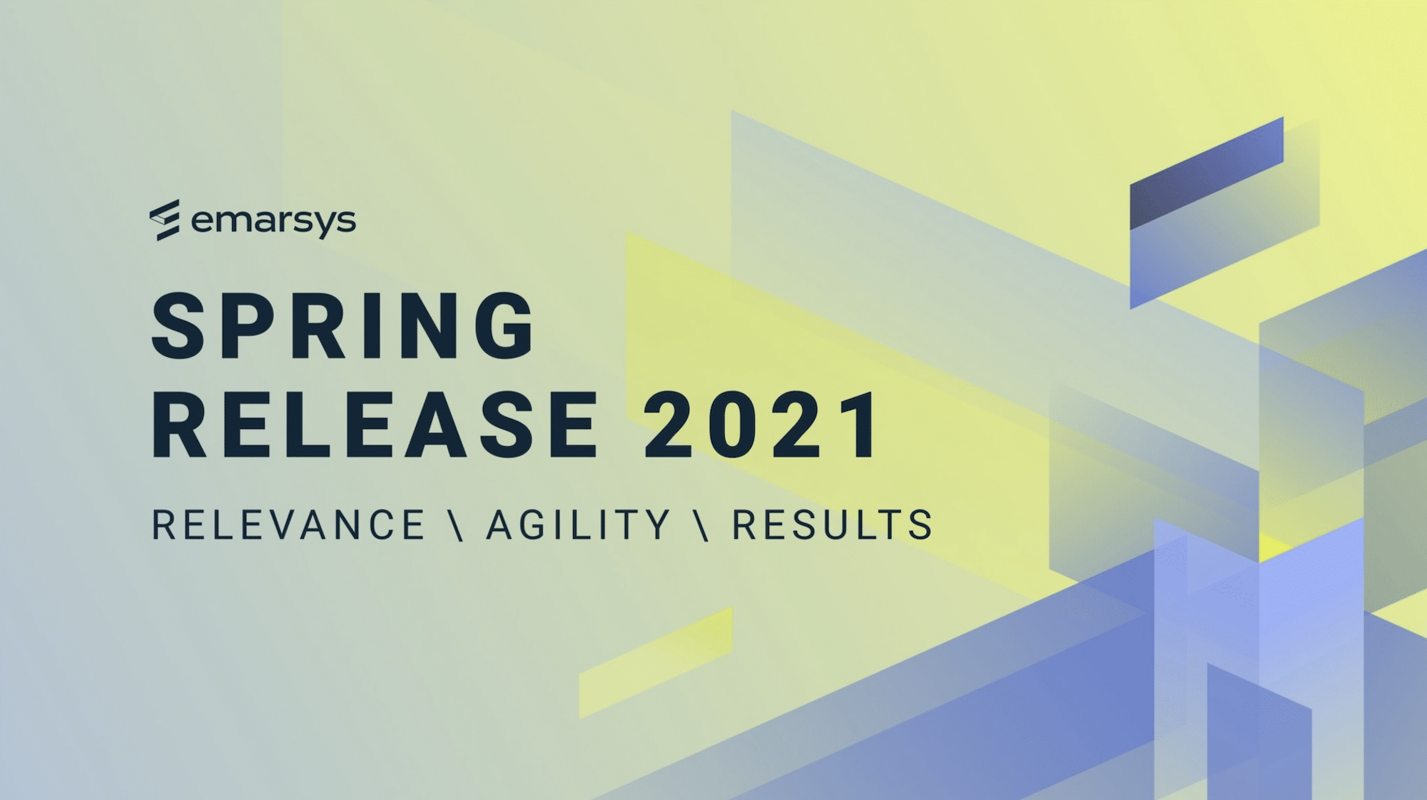 emarsys

SPRING RELEASE 2021

RELEVANCE \ AGILITY \ RESULTS